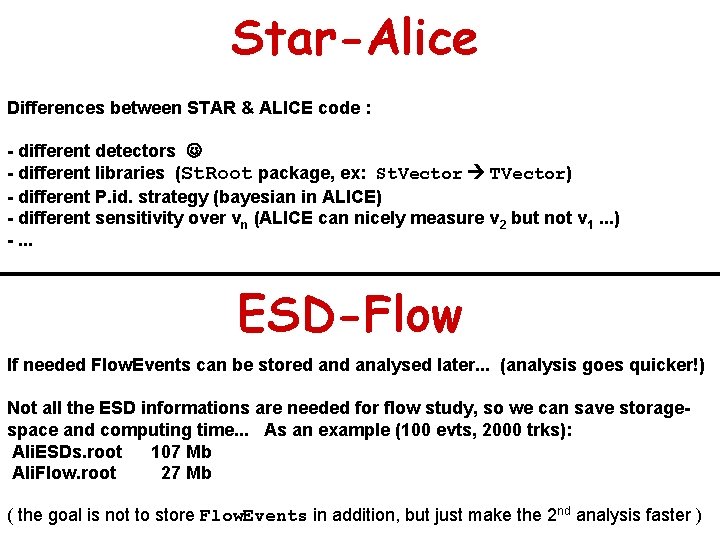 Star-Alice

Differences between STAR & ALICE code :

- different detectors ☺
- different libraries (StRoot package, ex: StVector → TVector)
- different P.id. strategy (bayesian in ALICE)
- different sensitivity over $v_n$ (ALICE can nicely measure $v_2$ but not $v_1$ ...)
- ...

ESD-Flow

If needed FlowEvents can be stored and analysed later... (analysis goes quicker!)

Not all the ESD informations are needed for flow study, so we can save storage-space and computing time... As an example (100 evts, 2000 trks):
AliESDs.root 107 Mb
AliFlow.root 27 Mb

( the goal is not to store FlowEvents in addition, but just make the $2^{nd}$ analysis faster )